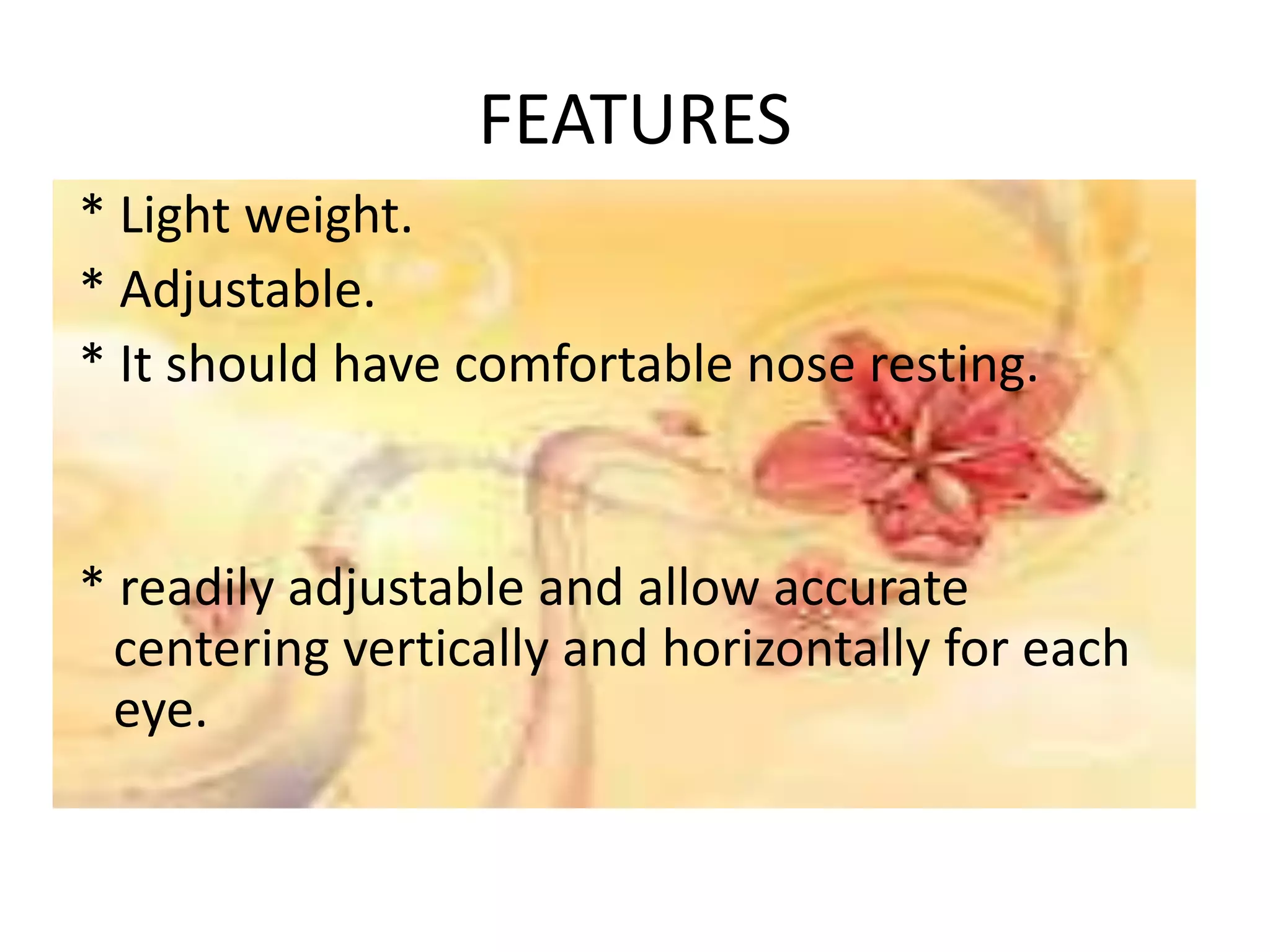 FEATURES

* Light weight.

* Adjustable.

* It should have comfortable nose resting.

* readily adjustable and allow accurate centering vertically and horizontally for each eye.